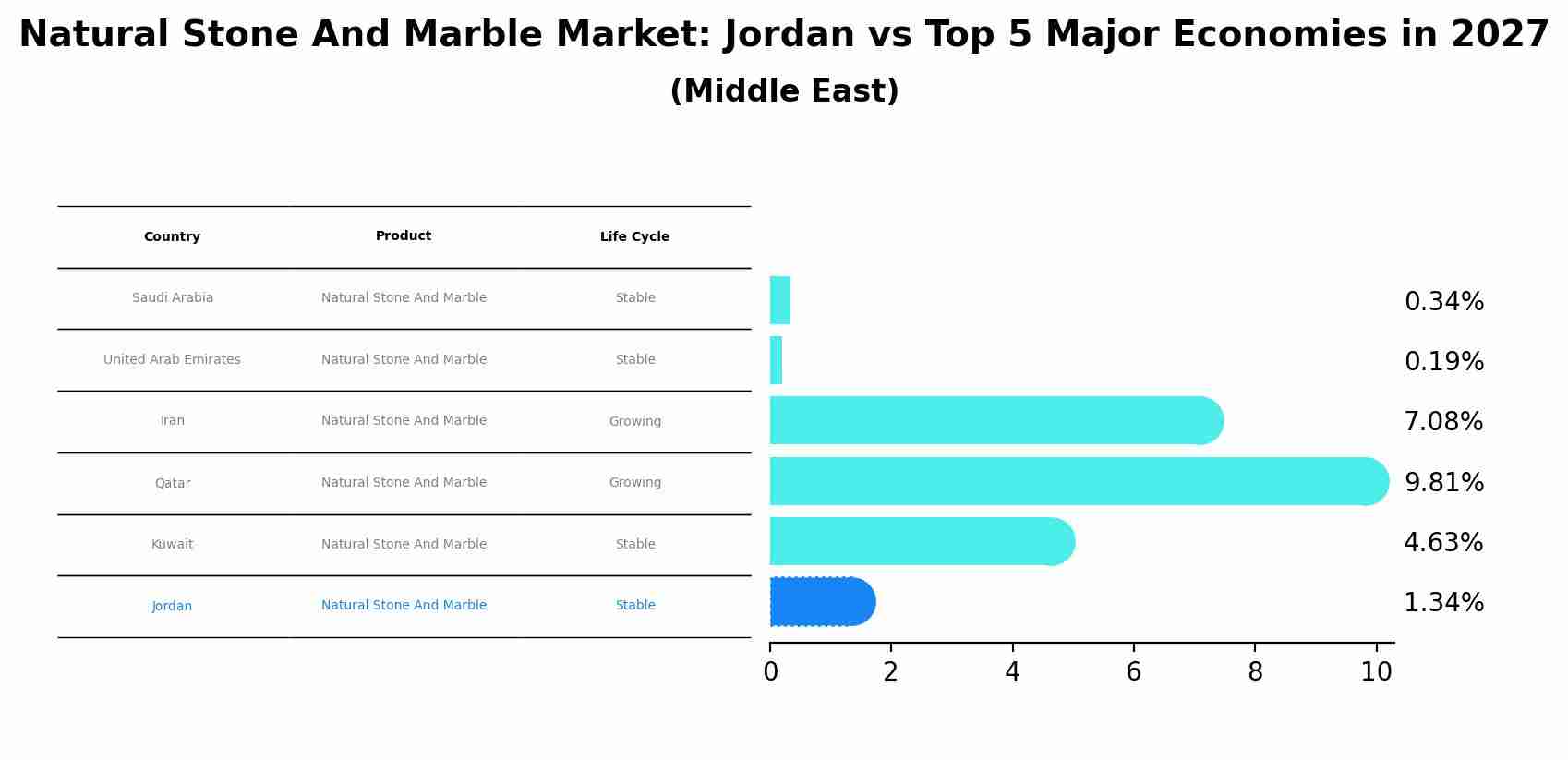 Natural Stone And Marble Market: Jordan vs Top 5 Major Economies in 2027
(Middle East)

| Country | Product | Life Cycle |
|---|---|---|
| Saudi Arabia | Natural Stone And Marble | Stable |
| United Arab Emirates | Natural Stone And Marble | Stable |
| Iran | Natural Stone And Marble | Growing |
| Qatar | Natural Stone And Marble | Growing |
| Kuwait | Natural Stone And Marble | Stable |
| Jordan | Natural Stone And Marble | Stable |

0.34%
0.19%
7.08%
9.81%
4.63%
1.34%

0 2 4 6 8 10